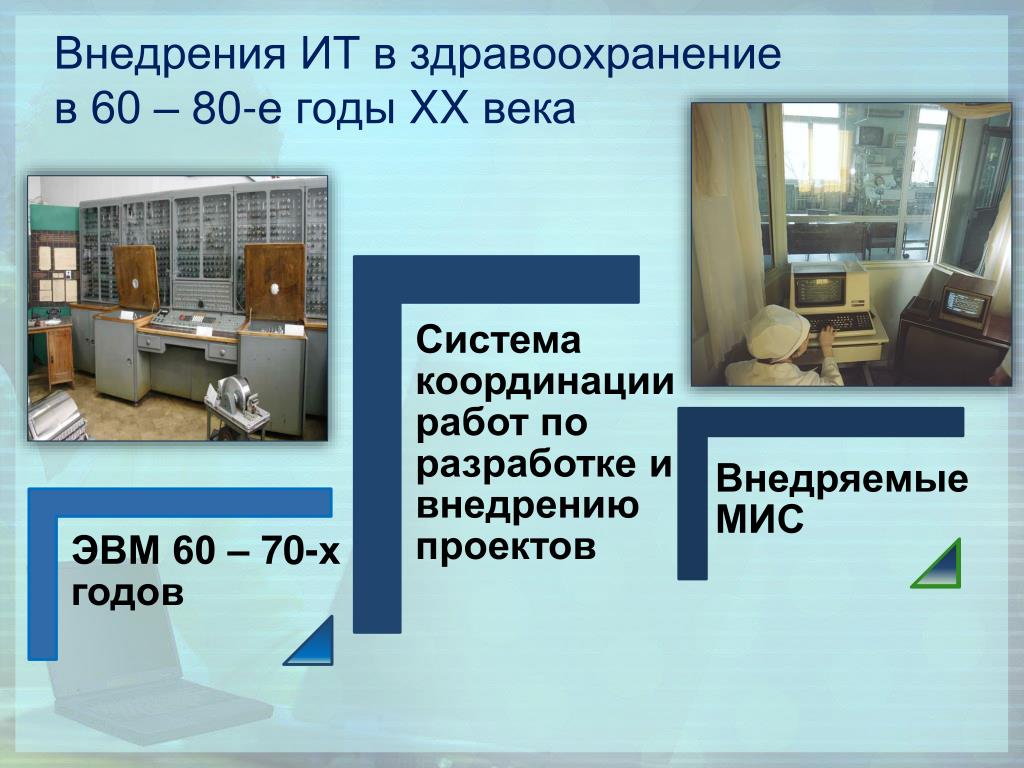 Внедрения ИТ в здравоохранение в 60 – 80-е годы XX века

ЭВМ 60 – 70-х годов

Система координации работ по разработке и внедрению проектов

Внедряемые МИС